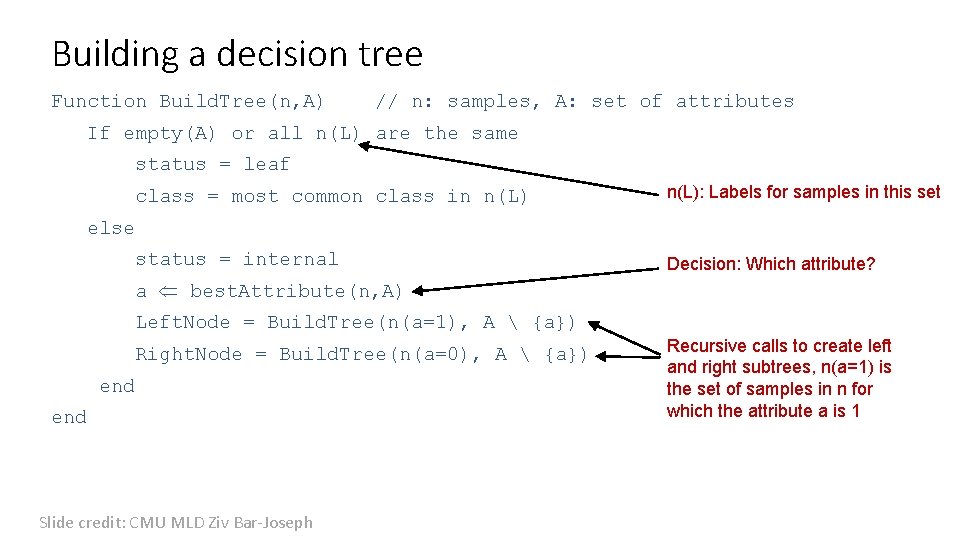 Building a decision tree

Function BuildTree(n,A)    // n: samples, A: set of attributes
  If empty(A) or all n(L) are the same
    status = leaf
    class = most common class in n(L)
  else
    status = internal
    a $\Leftarrow$ bestAttribute(n,A)
    LeftNode = BuildTree(n(a=1), A \ {a})
    RightNode = BuildTree(n(a=0), A \ {a})
  end
end

n(L): Labels for samples in this set

Decision: Which attribute?

Recursive calls to create left and right subtrees, n(a=1) is the set of samples in n for which the attribute a is 1

Slide credit: CMU MLD Ziv Bar-Joseph